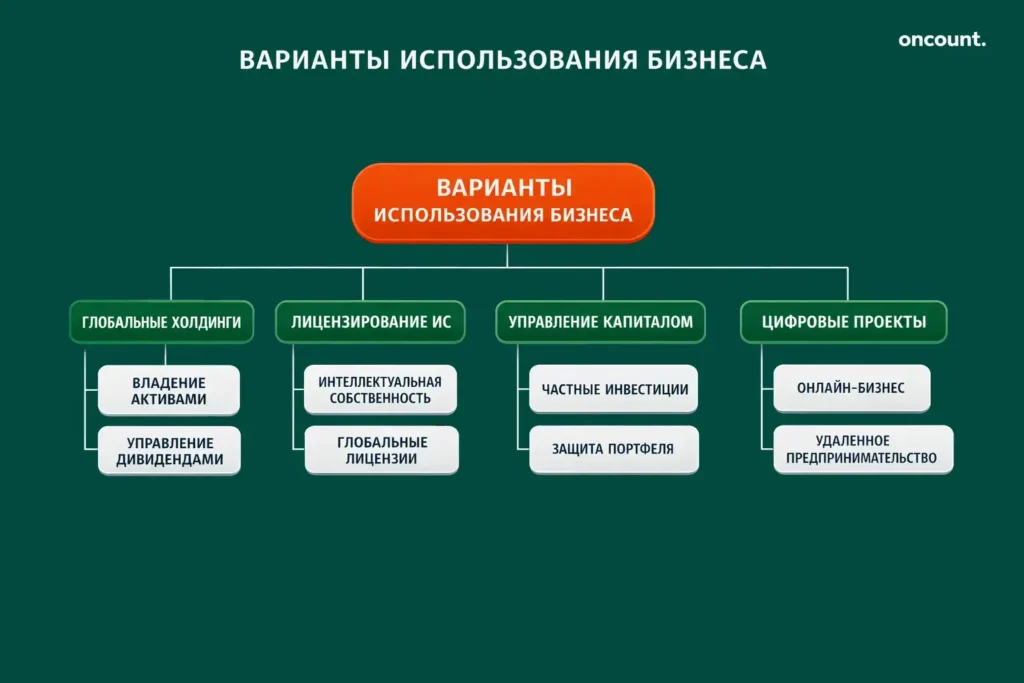 ВАРИАНТЫ ИСПОЛЬЗОВАНИЯ БИЗНЕСА

oncount.

ВАРИАНТЫ
ИСПОЛЬЗОВАНИЯ БИЗНЕСА

ГЛОБАЛЬНЫЕ ХОЛДИНГИ

ВЛАДЕНИЕ АКТИВАМИ

УПРАВЛЕНИЕ ДИВИДЕНДАМИ

ЛИЦЕНЗИРОВАНИЕ ИС

ИНТЕЛЛЕКТУАЛЬНАЯ СОБСТВЕННОСТЬ

ГЛОБАЛЬНЫЕ ЛИЦЕНЗИИ

УПРАВЛЕНИЕ КАПИТАЛОМ

ЧАСТНЫЕ ИНВЕСТИЦИИ

ЗАЩИТА ПОРТФЕЛЯ

ЦИФРОВЫЕ ПРОЕКТЫ

ОНЛАЙН-БИЗНЕС

УДАЛЕННОЕ ПРЕДПРИНИМАТЕЛЬСТВО